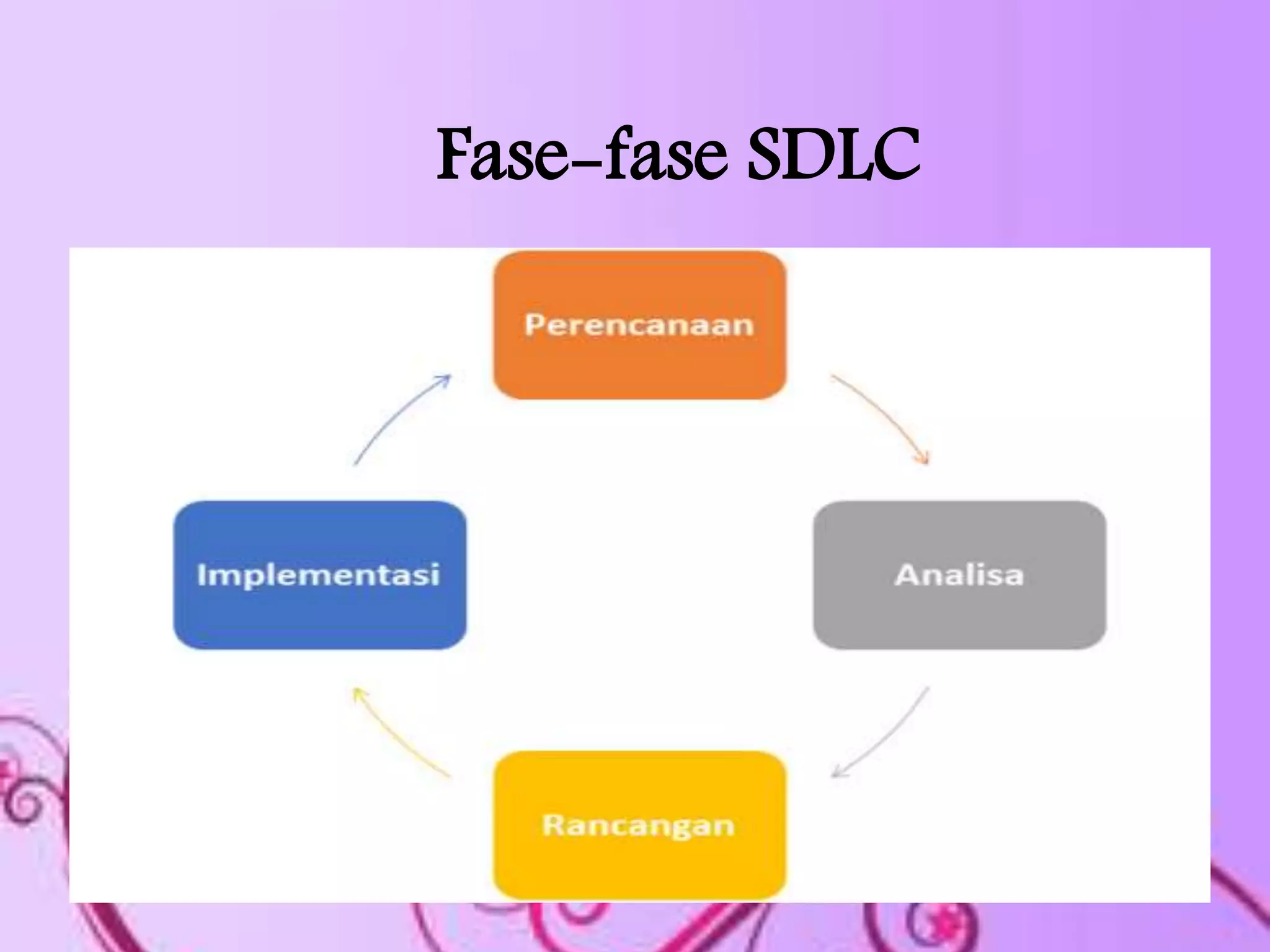 Fase-fase SDLC

Perencanaan

Analisa

Rancangan

Implementasi